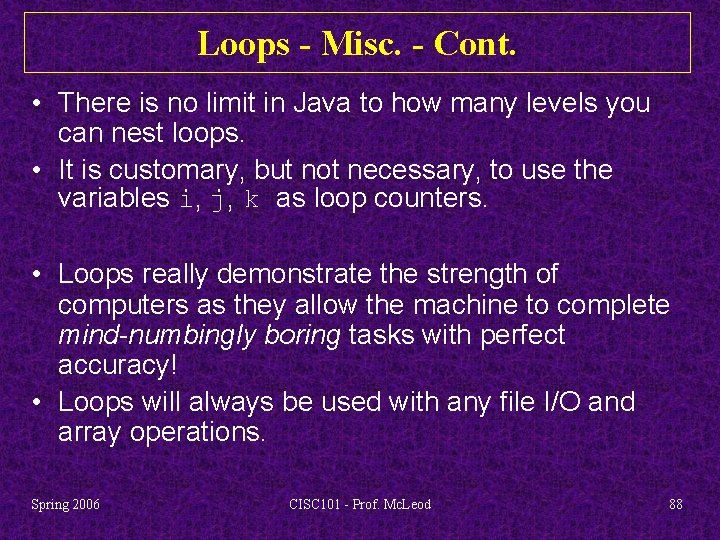 Loops - Misc. - Cont.

• There is no limit in Java to how many levels you can nest loops.

• It is customary, but not necessary, to use the variables i, j, k as loop counters.

• Loops really demonstrate the strength of computers as they allow the machine to complete mind-numbingly boring tasks with perfect accuracy!

• Loops will always be used with any file I/O and array operations.

Spring 2006

CISC101 - Prof. McLeod

88